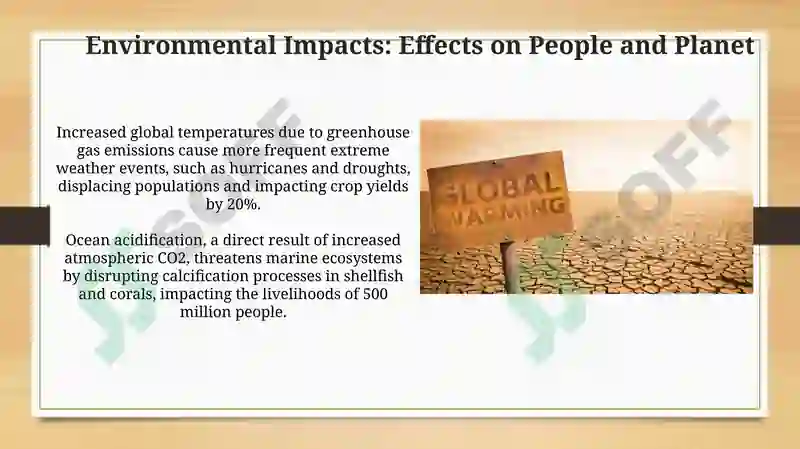 Environmental Impacts: Effects on People and Planet

Increased global temperatures due to greenhouse gas emissions cause more frequent extreme weather events, such as hurricanes and droughts, displacing populations and impacting crop yields by 20%.

Ocean acidification, a direct result of increased atmospheric CO2, threatens marine ecosystems by disrupting calcification processes in shellfish and corals, impacting the livelihoods of 500 million people.

GLOBAL WARMING

JSOFF

JSOFF